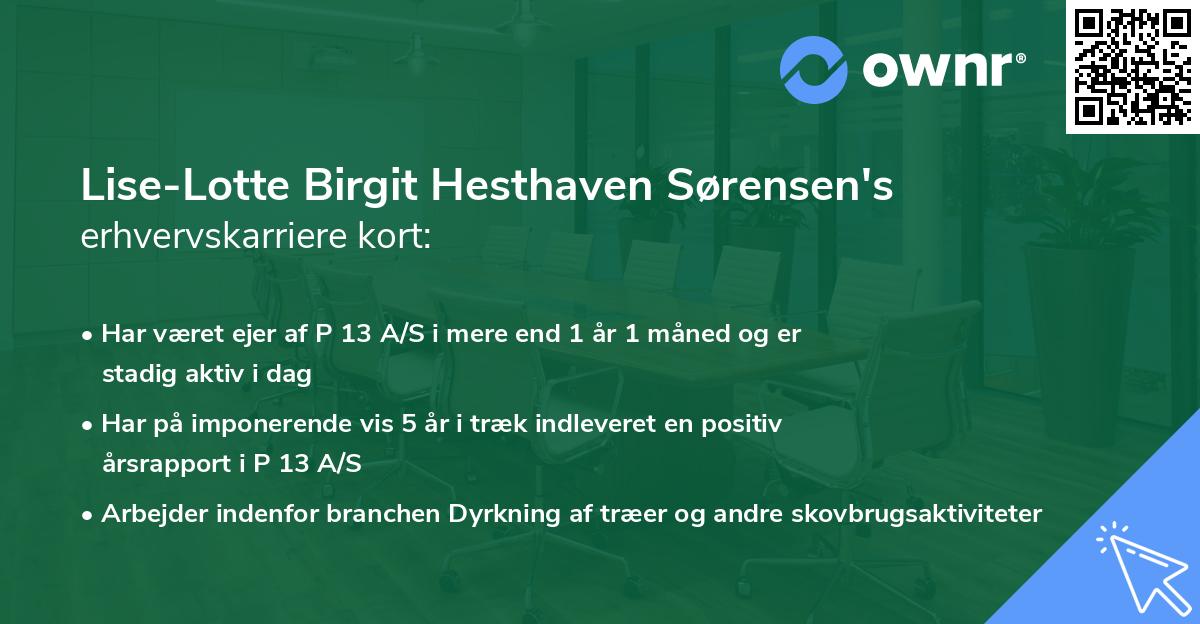 ownr®

Lise-Lotte Birgit Hesthaven Sørensen's erhvervskarriere kort:

• Har været ejer af P 13 A/S i mere end 1 år 1 måned og er stadig aktiv i dag

• Har på imponerende vis 5 år i træk indleveret en positiv årsrapport i P 13 A/S

• Arbejder indenfor branchen Dyrkning af træer og andre skovbrugsaktiviteter